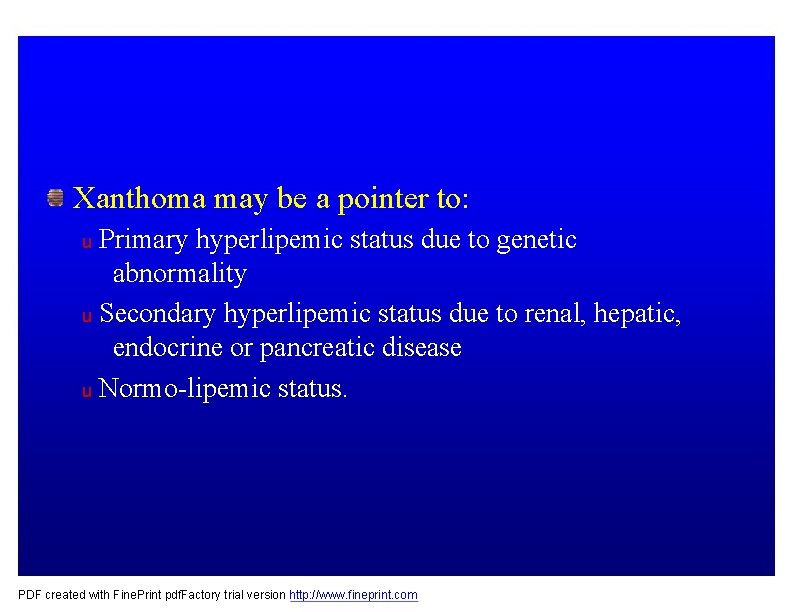 Xanthoma may be a pointer to:

u Primary hyperlipemic status due to genetic abnormality

u Secondary hyperlipemic status due to renal, hepatic, endocrine or pancreatic disease

u Normo-lipemic status.

PDF created with FinePrint pdfFactory trial version http://www.fineprint.com